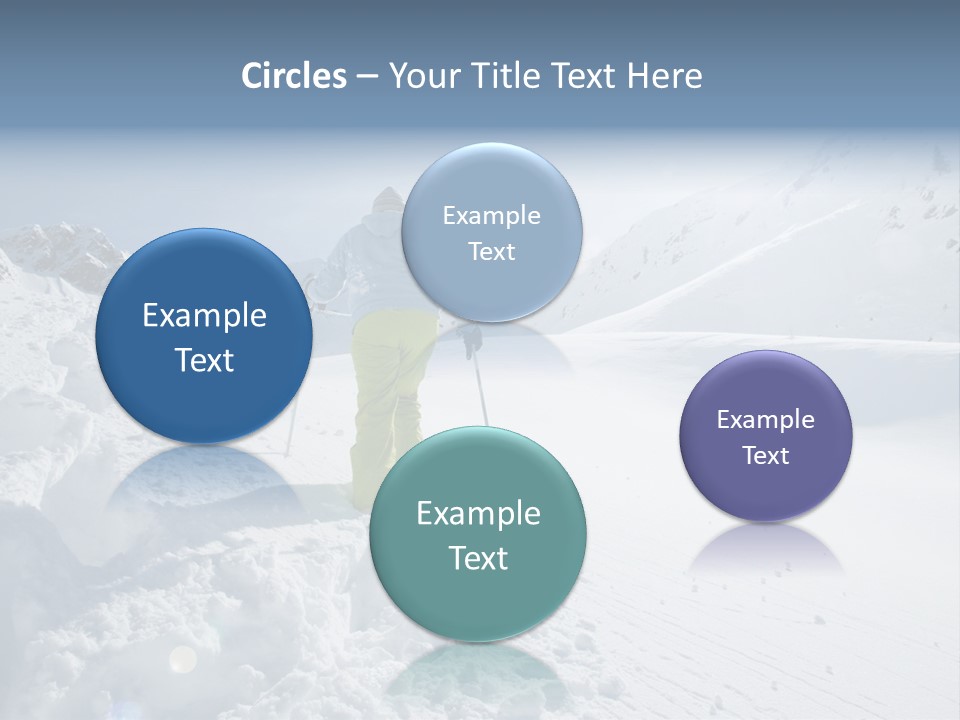 Circles – Your Title Text Here

Example Text

Example Text

Example Text

Example Text